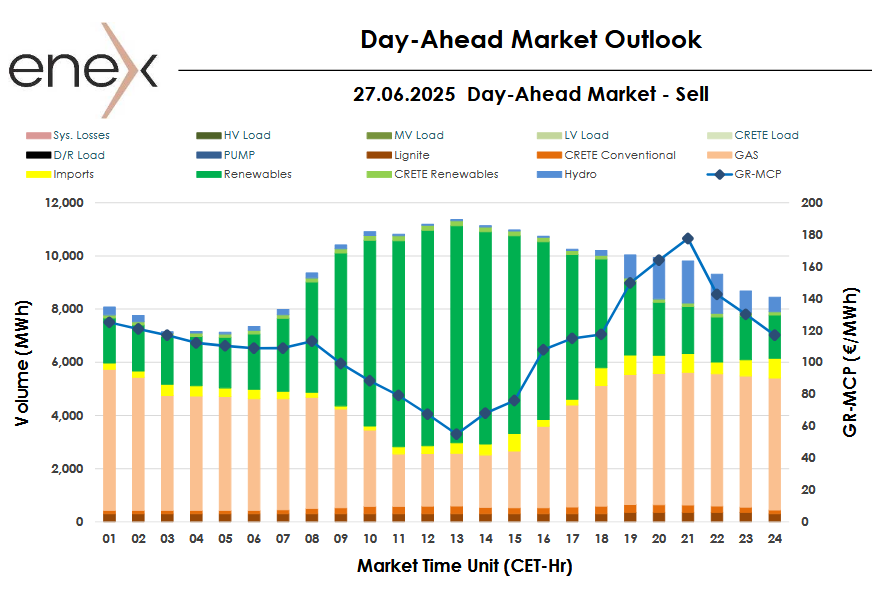 enex

Day-Ahead Market Outlook

27.06.2025 Day-Ahead Market - Sell

Sys. Losses
HV Load
MV Load
LV Load
CRETE Load
D/R Load
PUMP
Lignite
CRETE Conventional
GAS
Imports
Renewables
CRETE Renewables
Hydro
GR-MCP

Volume (MWh)
12,000
10,000
8,000
6,000
4,000
2,000
0

GR-MCP (€/MWh)
200
180
160
140
120
100
80
60
40
20
0

01 02 03 04 05 06 07 08 09 10 11 12 13 14 15 16 17 18 19 20 21 22 23 24

Market Time Unit (CET-Hr)